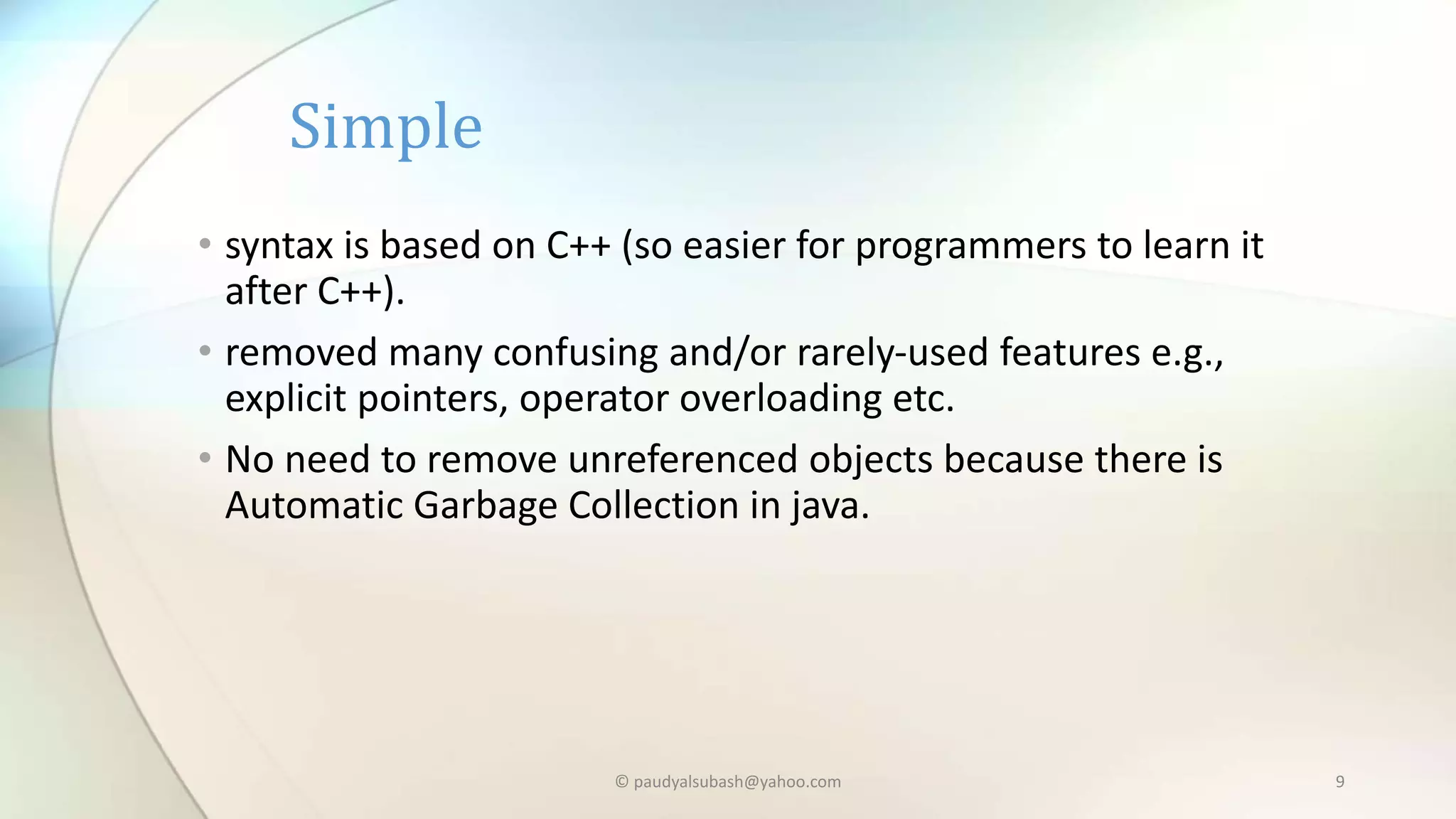 Simple

• syntax is based on C++ (so easier for programmers to learn it after C++).

• removed many confusing and/or rarely-used features e.g., explicit pointers, operator overloading etc.

• No need to remove unreferenced objects because there is Automatic Garbage Collection in java.

© paudyalsubash@yahoo.com

9